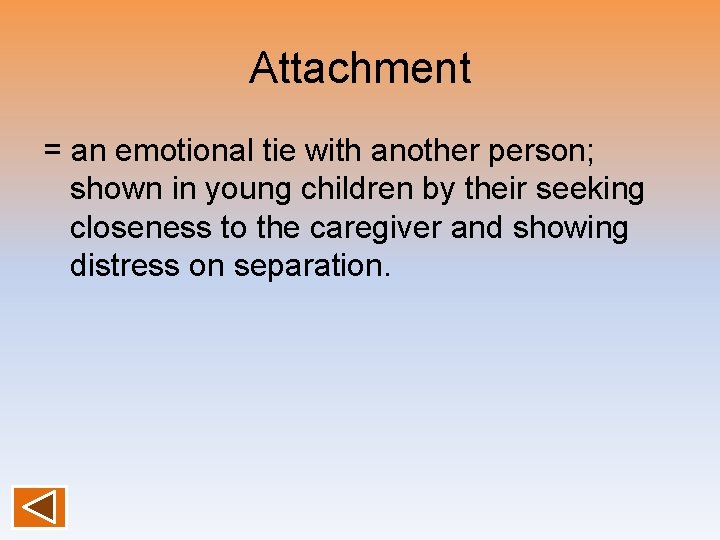 Attachment

= an emotional tie with another person; shown in young children by their seeking closeness to the caregiver and showing distress on separation.